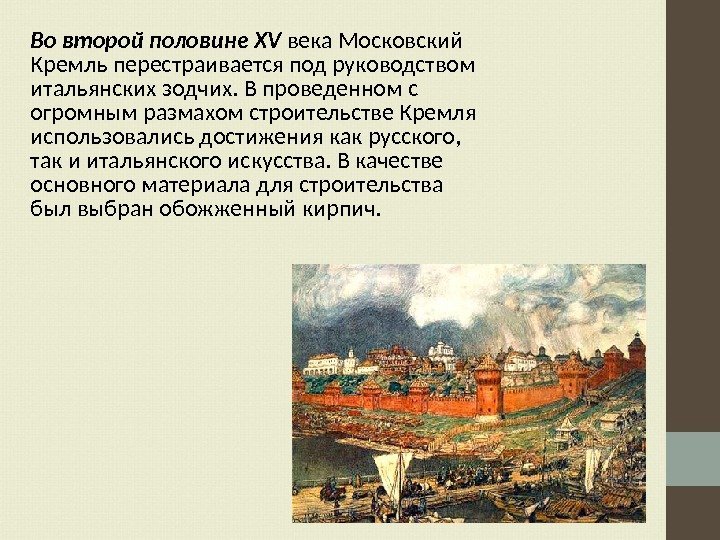 Во второй половине XV века Московский Кремль перестраивается под руководством итальянских зодчих. В проведенном с огромным размахом строительстве Кремля использовались достижения как русского, так и итальянского искусства. В качестве основного материала для строительства был выбран обожженный кирпич.